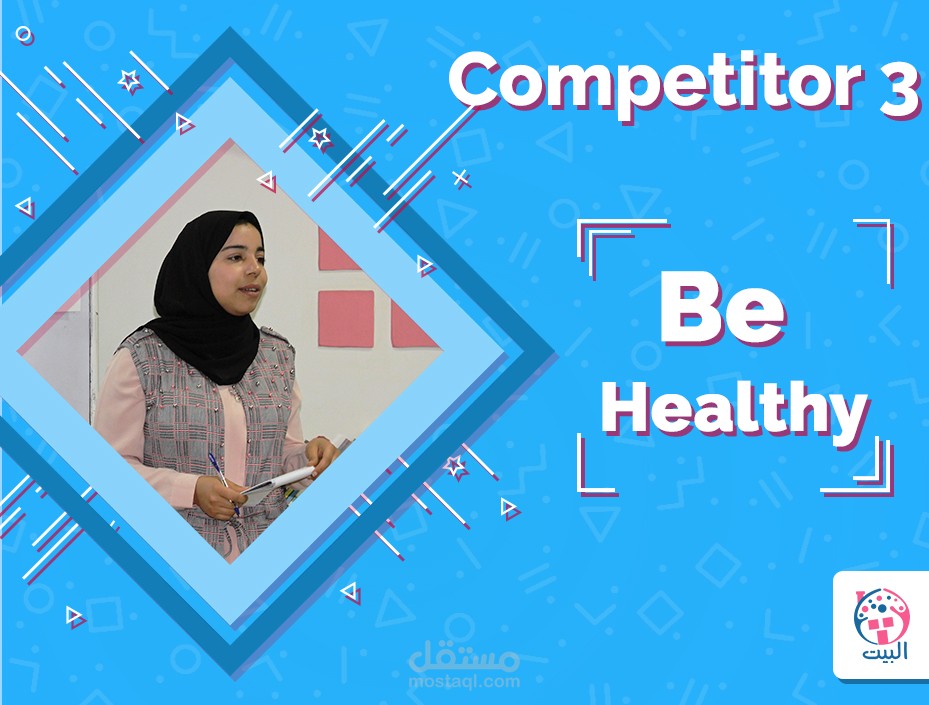 Competitor 3

Be
Healthy

مستقل
mostaql.com

البيت